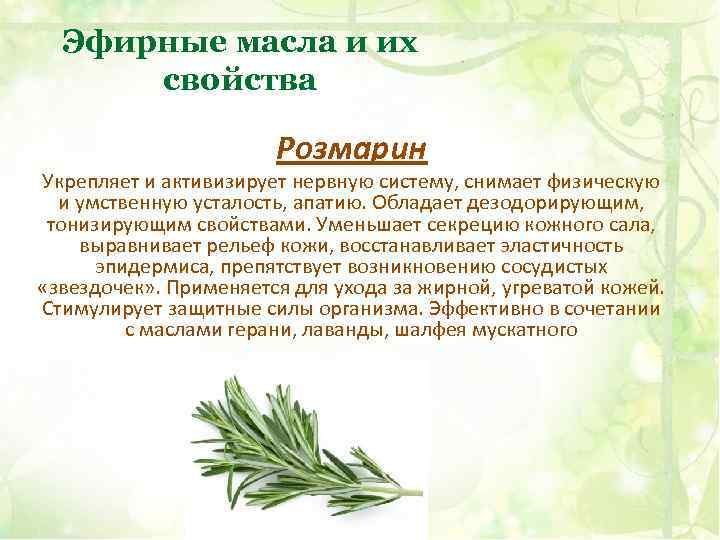 Эфирные масла и их свойства

Розмарин

Укрепляет и активизирует нервную систему, снимает физическую и умственную усталость, апатию. Обладает дезодорирующим, тонизирующим свойствами. Уменьшает секрецию кожного сала, выравнивает рельеф кожи, восстанавливает эластичность эпидермиса, препятствует возникновению сосудистых «звездочек». Применяется для ухода за жирной, угреватой кожей. Стимулирует защитные силы организма. Эффективно в сочетании с маслами герани, лаванды, шалфея мускатного